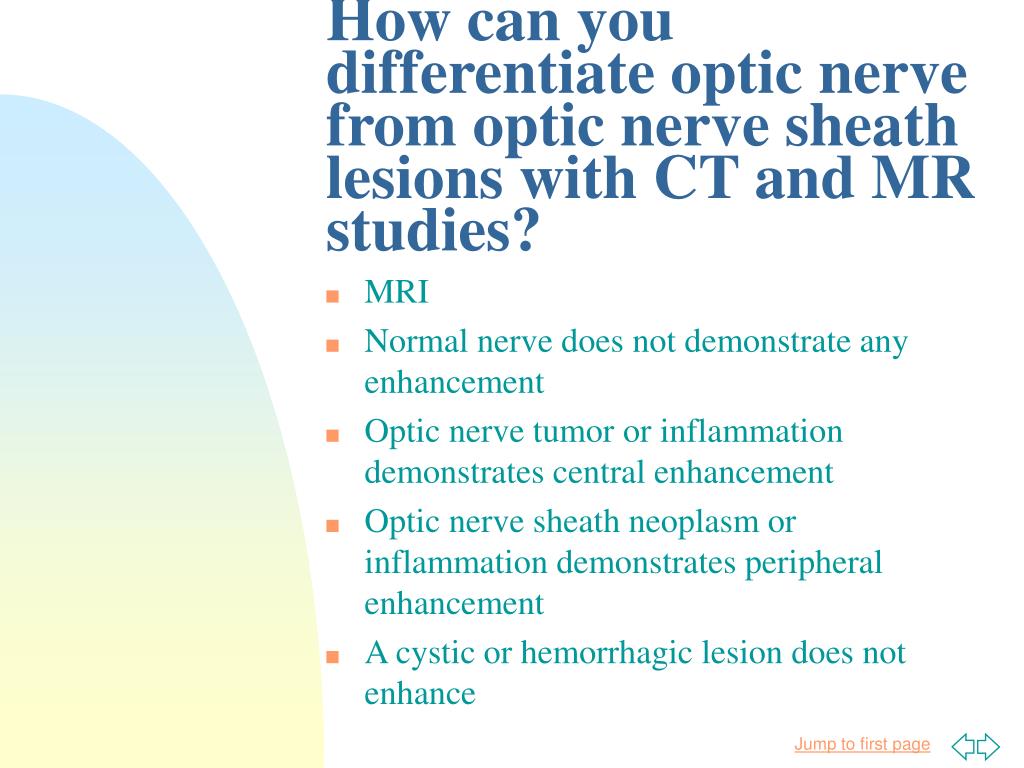 How can you differentiate optic nerve from optic nerve sheath lesions with CT and MR studies?

- MRI
- Normal nerve does not demonstrate any enhancement
- Optic nerve tumor or inflammation demonstrates central enhancement
- Optic nerve sheath neoplasm or inflammation demonstrates peripheral enhancement
- A cystic or hemorrhagic lesion does not enhance

Jump to first page